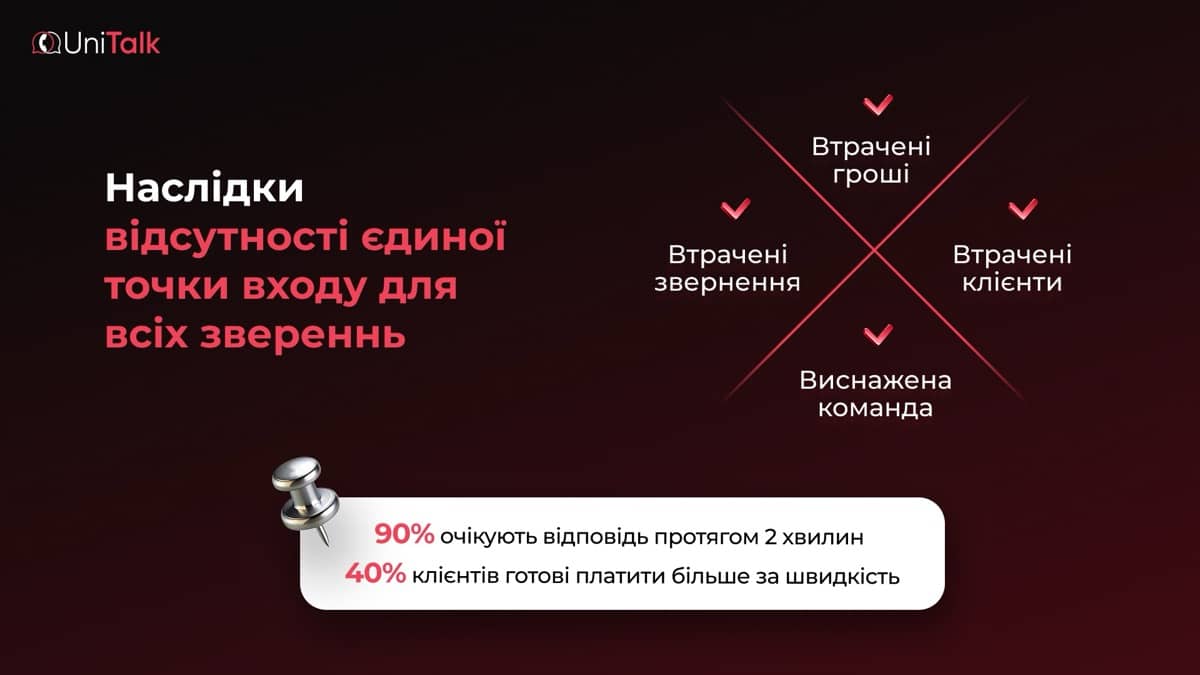 UniTalk

Наслідки відсутності єдиної точки входу для всіх звереннь

Втрачені гроші

Втрачені звернення

Втрачені клієнти

Виснажена команда

90% очікують відповідь протягом 2 хвилин
40% клієнтів готові платити більше за швидкість